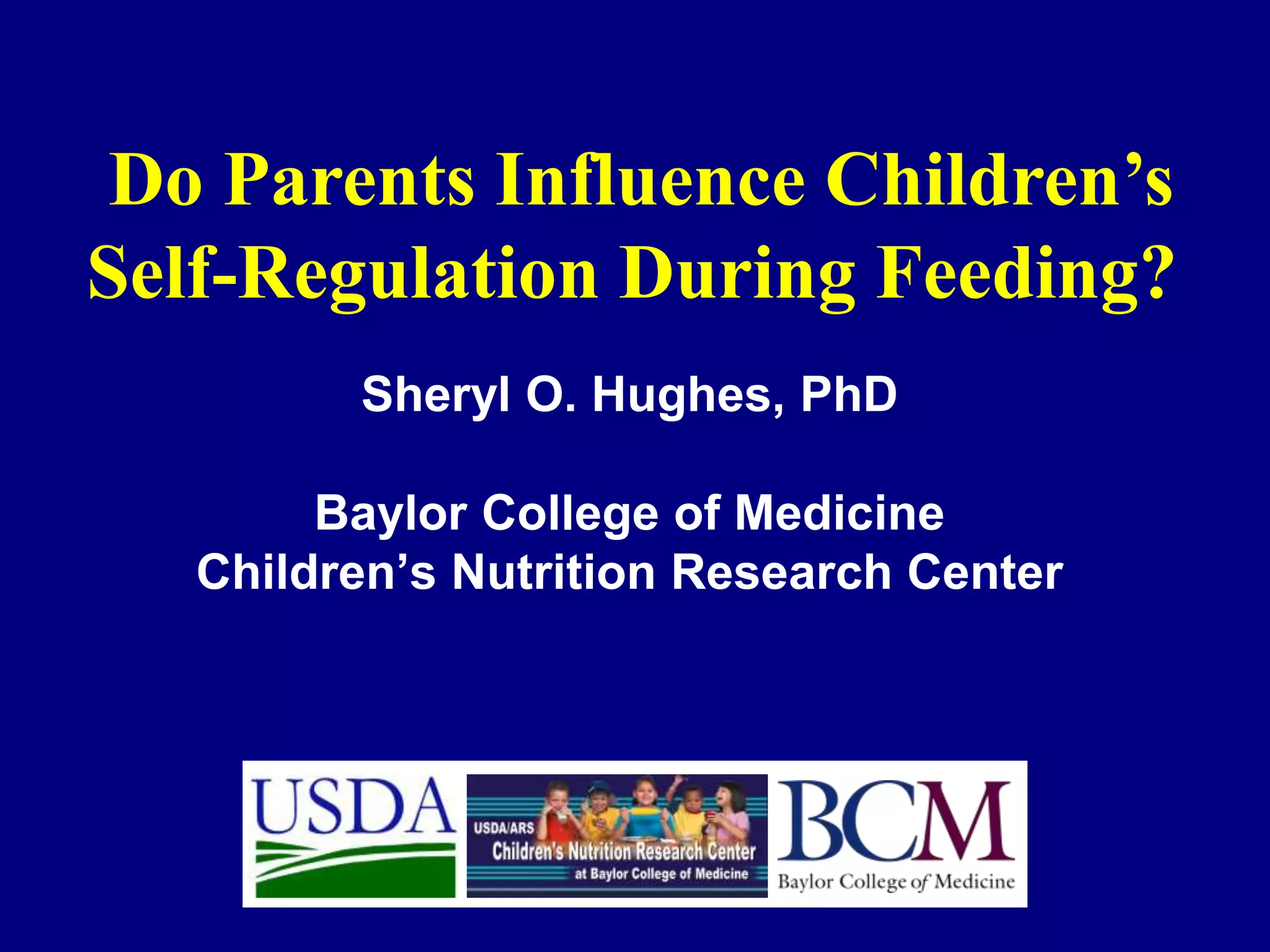 Do Parents Influence Children's Self-Regulation During Feeding?

Sheryl O. Hughes, PhD

Baylor College of Medicine
Children's Nutrition Research Center

USDA

USDA/ARS
Children's Nutrition Research Center
at Baylor College of Medicine

BCM
Baylor College of Medicine